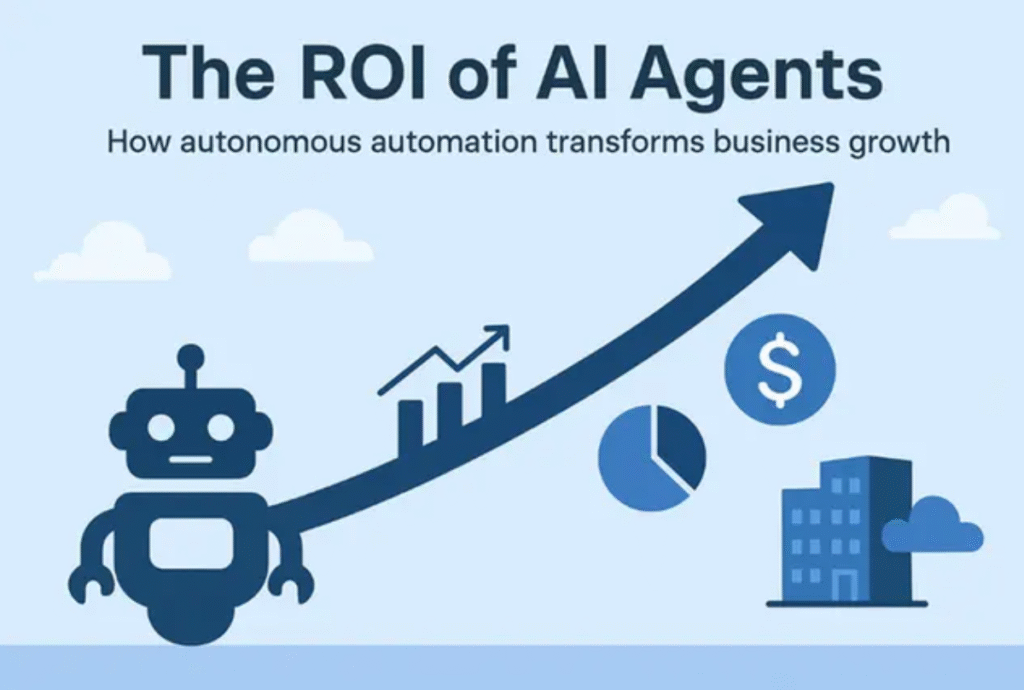 The ROI of AI Agents

How autonomous automation transforms business growth

$